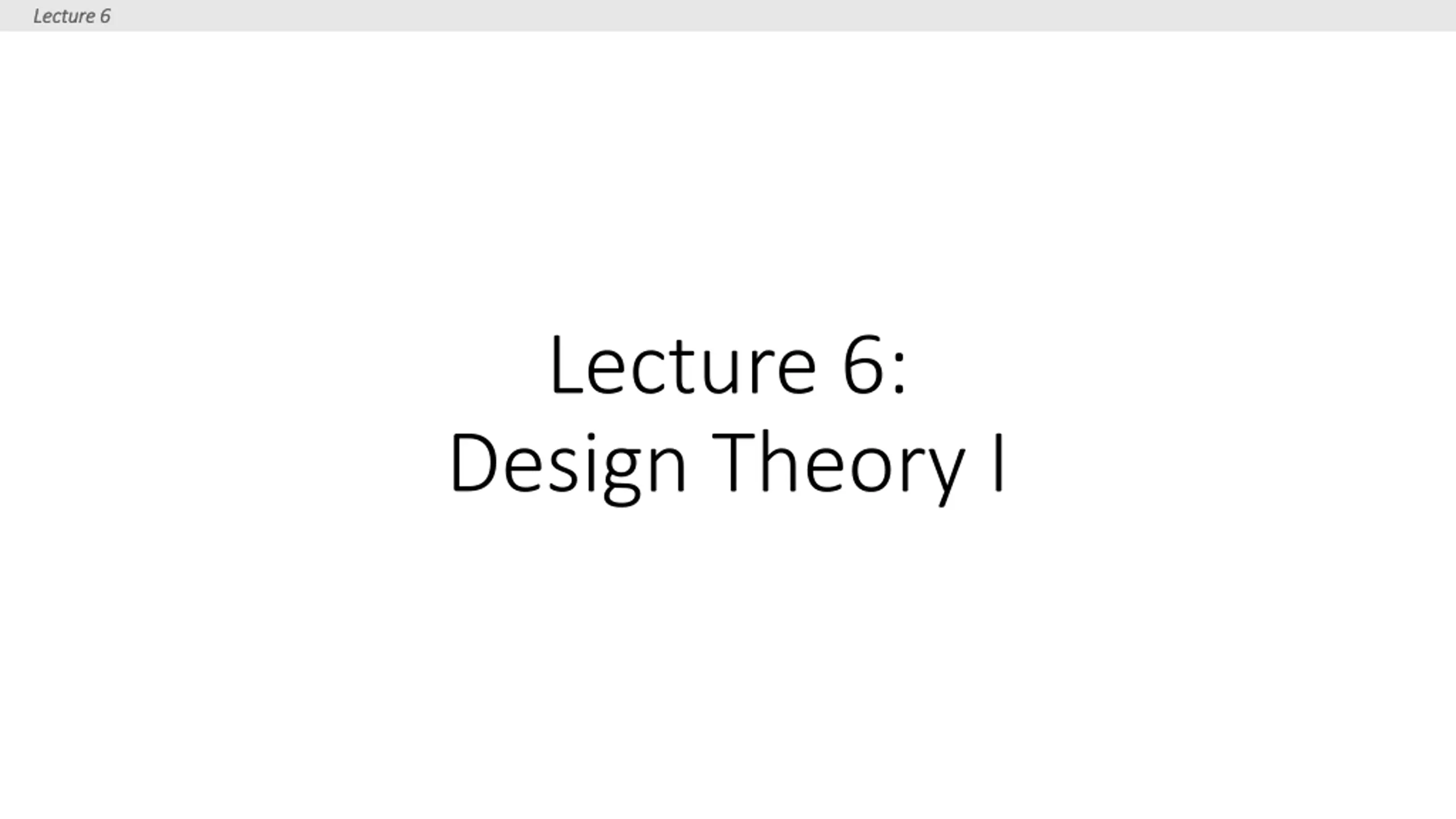 Lecture 6

Lecture 6:
Design Theory I